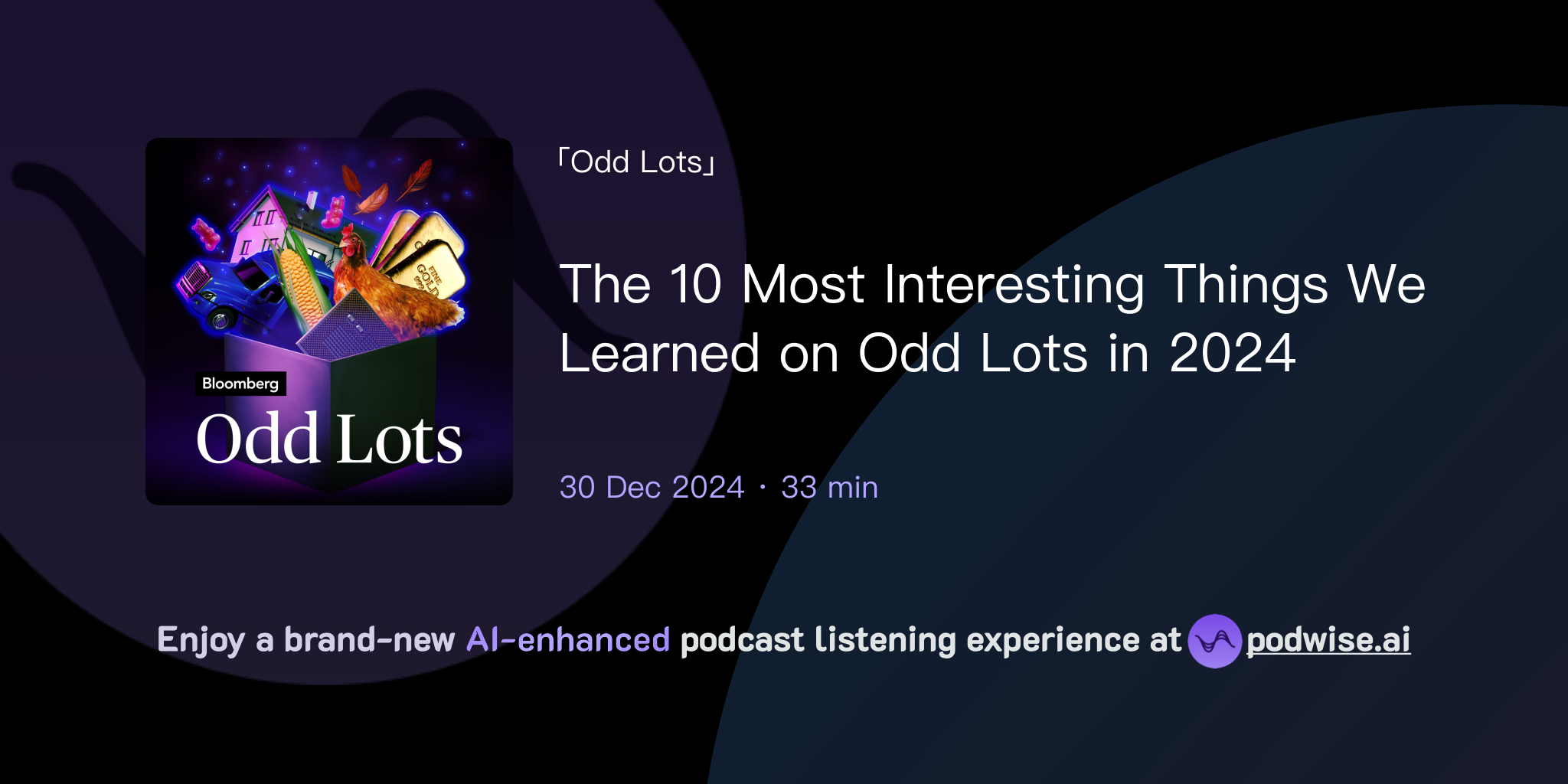 FINE GOLD

Bloomberg

Odd Lots

「Odd Lots」

The 10 Most Interesting Things We Learned on Odd Lots in 2024

30 Dec 2024 · 33 min

Enjoy a brand-new AI-enhanced podcast listening experience at podwise.ai